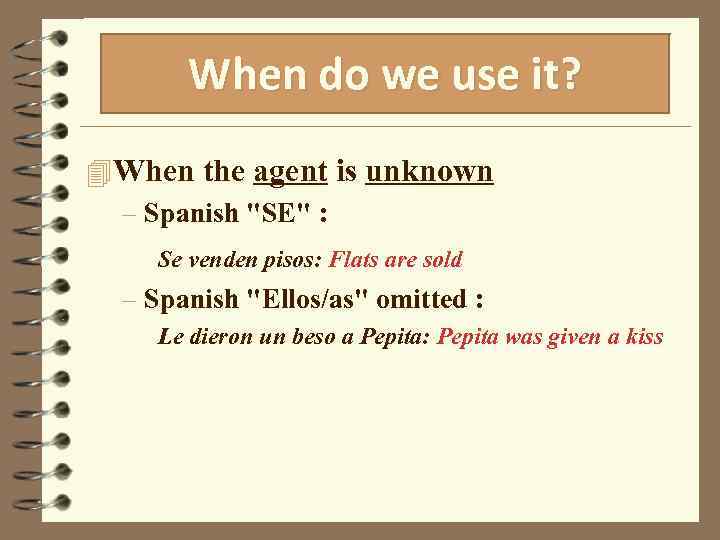 When do we use it?

When the agent is unknown

– Spanish "SE" :

Se venden pisos: Flats are sold

– Spanish "Ellos/as" omitted :

Le dieron un beso a Pepita: Pepita was given a kiss